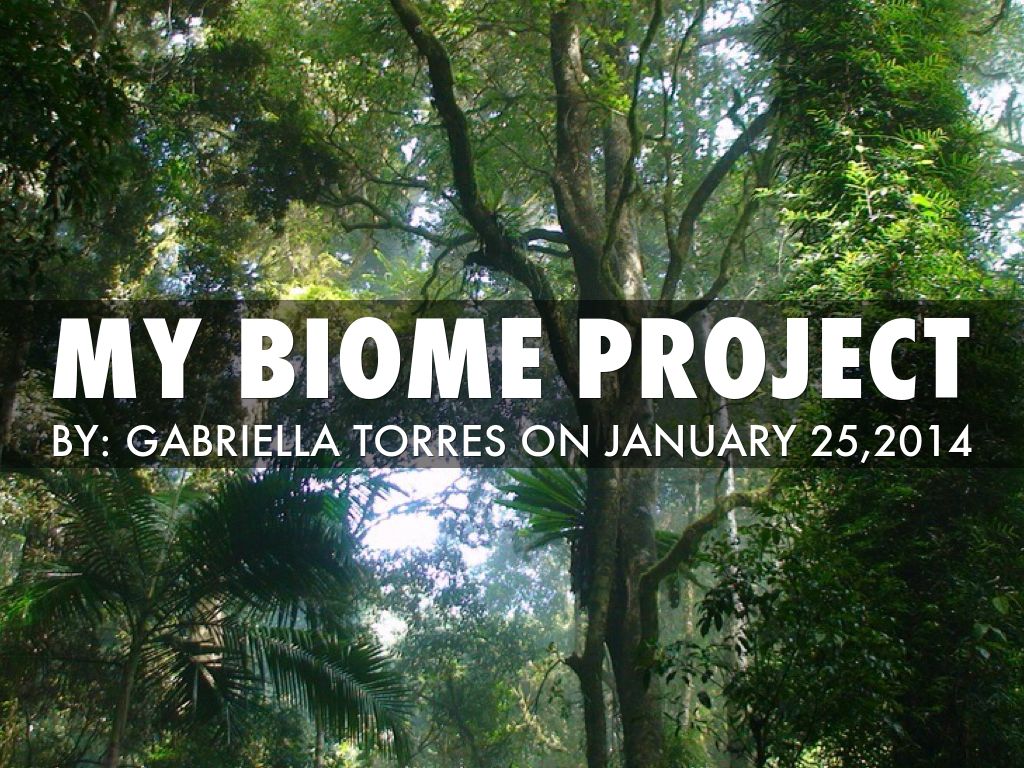 MY BIOME PROJECT
BY: GABRIELLA TORRES ON JANUARY 25,2014